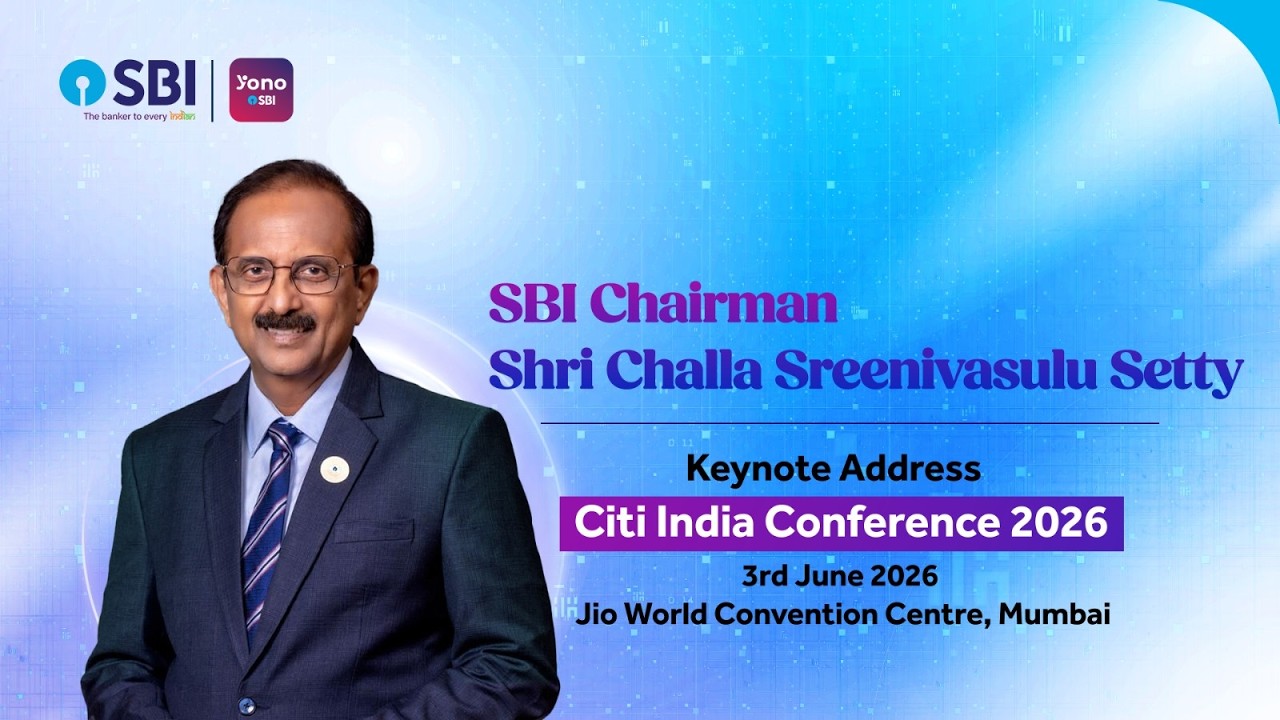 SBI
The banker to every Indian

yono
SBI

SBI Chairman
Shri Challa Sreenivasulu Setty

Keynote Address
Citi India Conference 2026
3rd June 2026
Jio World Convention Centre, Mumbai